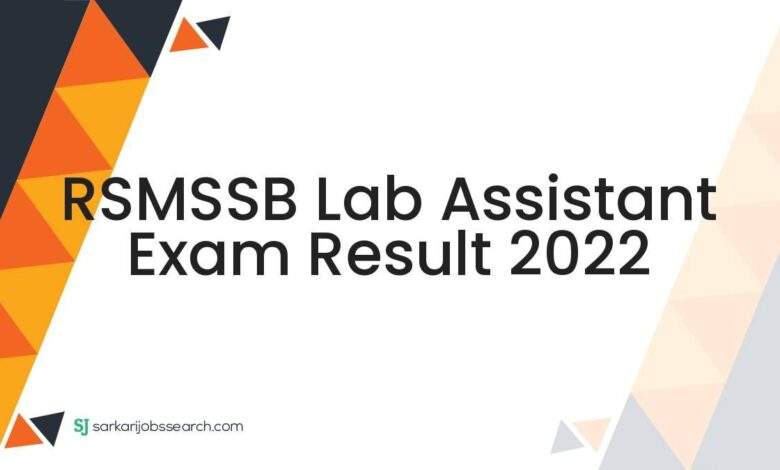 RSMSSB Lab Assistant Exam Result 2022

SJ sarkarijobssearch.com